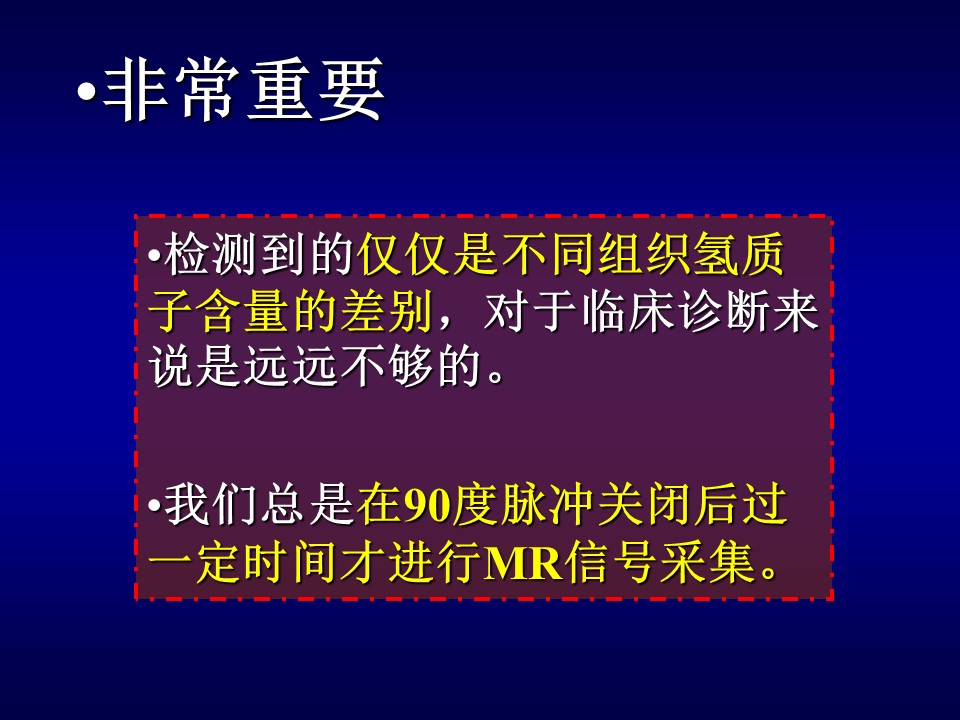 •非常重要

•检测到的仅仅是不同组织氢质子含量的差别，对于临床诊断来说是远远不够的。

•我们总是在90度脉冲关闭后过一定时间才进行MR信号采集。